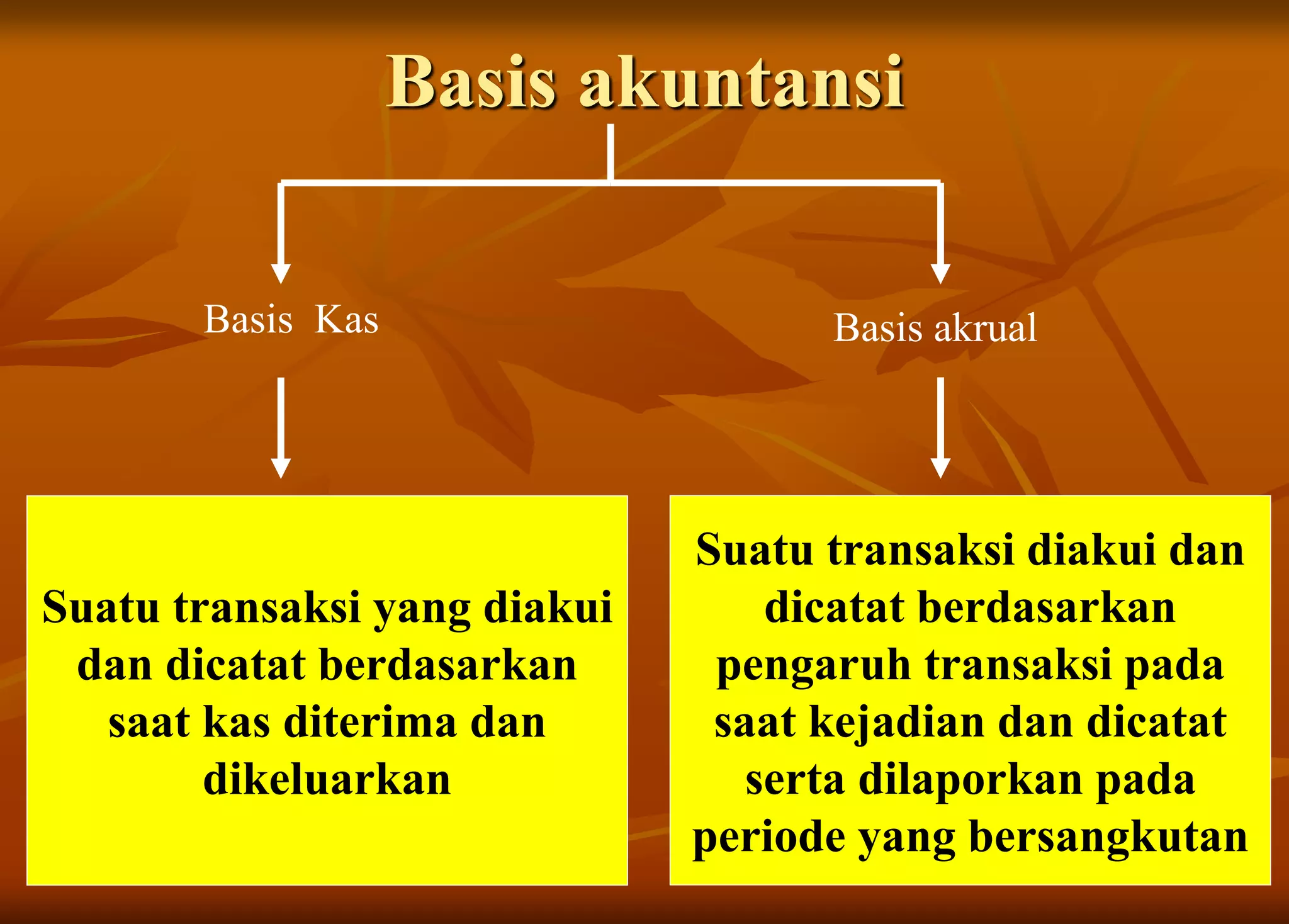 Basis akuntansi

Basis Kas

Basis akrual

Suatu transaksi yang diakui dan dicatat berdasarkan saat kas diterima dan dikeluarkan

Suatu transaksi diakui dan dicatat berdasarkan pengaruh transaksi pada saat kejadian dan dicatat serta dilaporkan pada periode yang bersangkutan